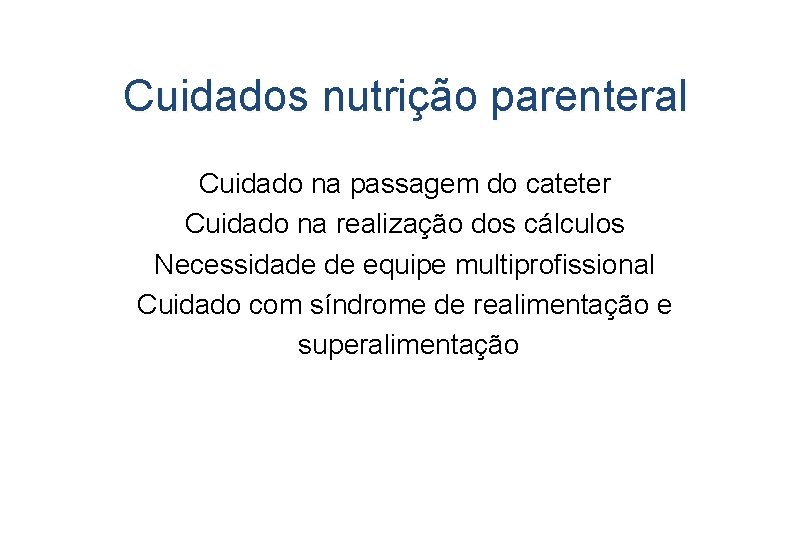 Cuidados nutrição parenteral

Cuidado na passagem do cateter
Cuidado na realização dos cálculos
Necessidade de equipe multiprofissional
Cuidado com síndrome de realimentação e superalimentação